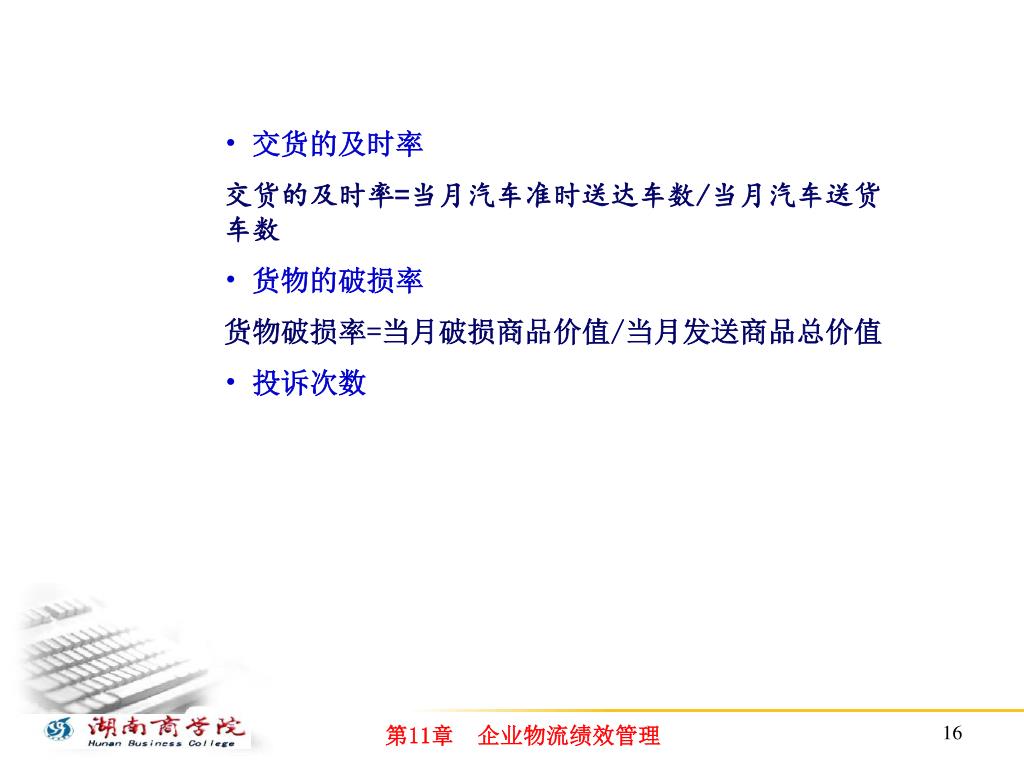 • 交货的及时率

交货的及时率=当月汽车准时送达车数/当月汽车送货车数

• 货物的破损率

货物破损率=当月破损商品价值/当月发送商品总价值

• 投诉次数

湖南商学院
Hunan Business College

第11章 企业物流绩效管理

16